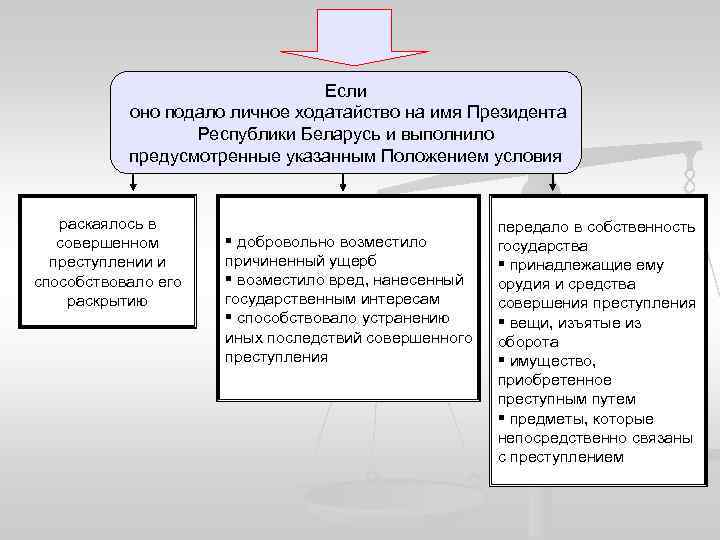 Если
оно подало личное ходатайство на имя Президента Республики Беларусь и выполнило предусмотренные указанным Положением условия

раскаялось в совершенном преступлении и способствовало его раскрытию

▪ добровольно возместило причиненный ущерб
▪ возместило вред, нанесенный государственным интересам
▪ способствовало устранению иных последствий совершенного преступления

передало в собственность государства
▪ принадлежащие ему орудия и средства совершения преступления
▪ вещи, изъятые из оборота
▪ имущество, приобретенное преступным путем
▪ предметы, которые непосредственно связаны с преступлением